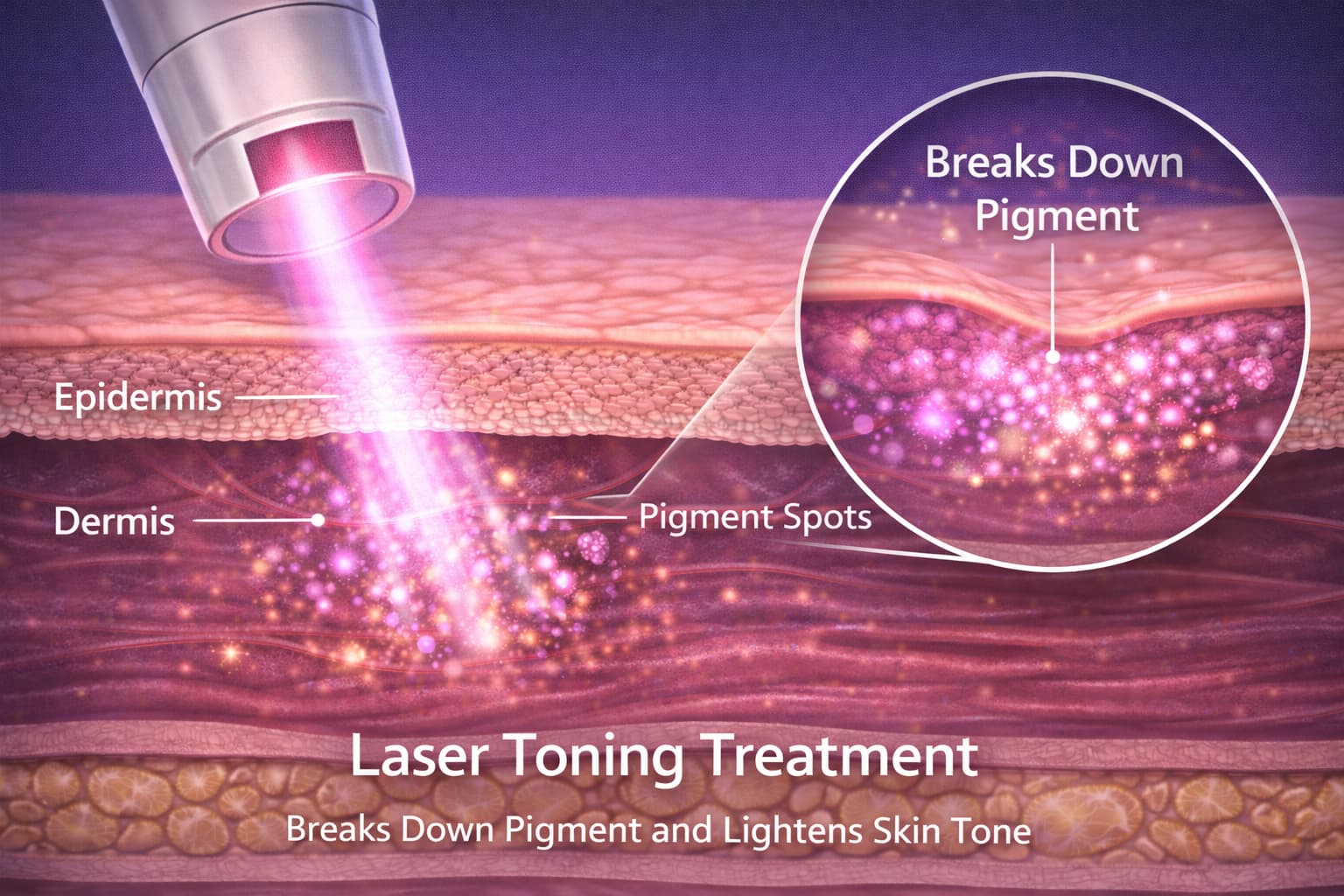 Breaks Down Pigment

Epidermis

Dermis

Pigment Spots

Laser Toning Treatment

Breaks Down Pigment and Lightens Skin Tone